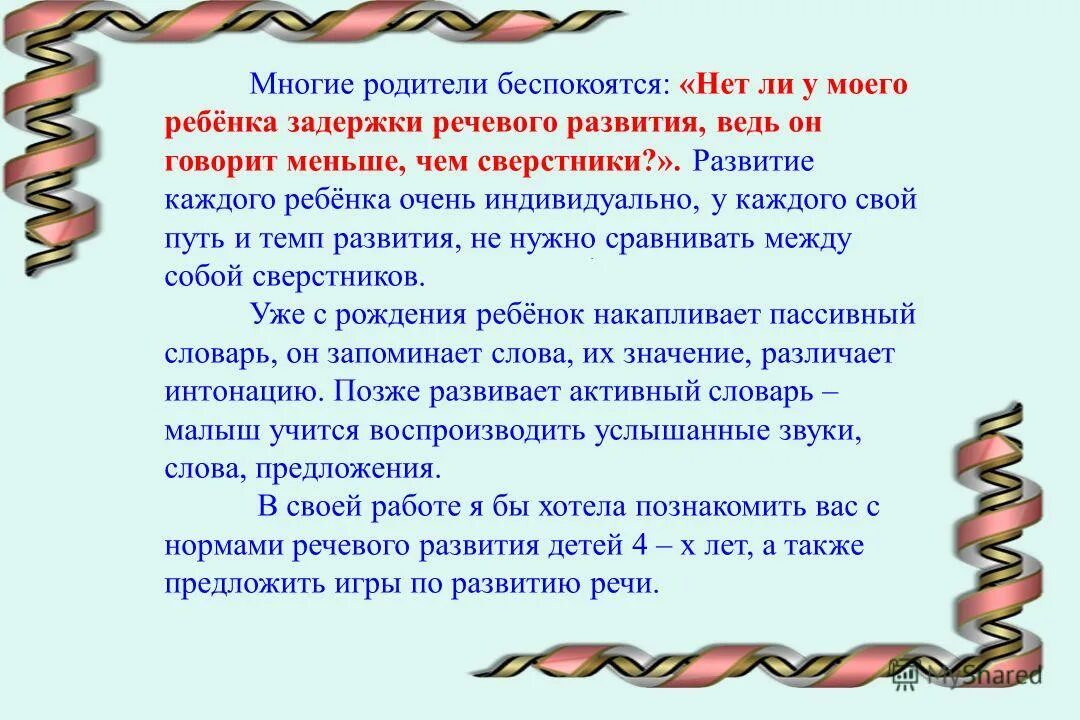 Многие родители беспокоятся: «Нет ли у моего ребёнка задержки речевого развития, ведь он говорит меньше, чем сверстники?». Развитие каждого ребёнка очень индивидуально, у каждого свой путь и темп развития, не нужно сравнивать между собой сверстников.

Уже с рождения ребёнок накапливает пассивный словарь, он запоминает слова, их значение, различает интонацию. Позже развивает активный словарь – малыш учится воспроизводить услышанные звуки, слова, предложения.

В своей работе я бы хотела познакомить вас с нормами речевого развития детей 4 – х лет, а также предложить игры по развитию речи.

MyShared